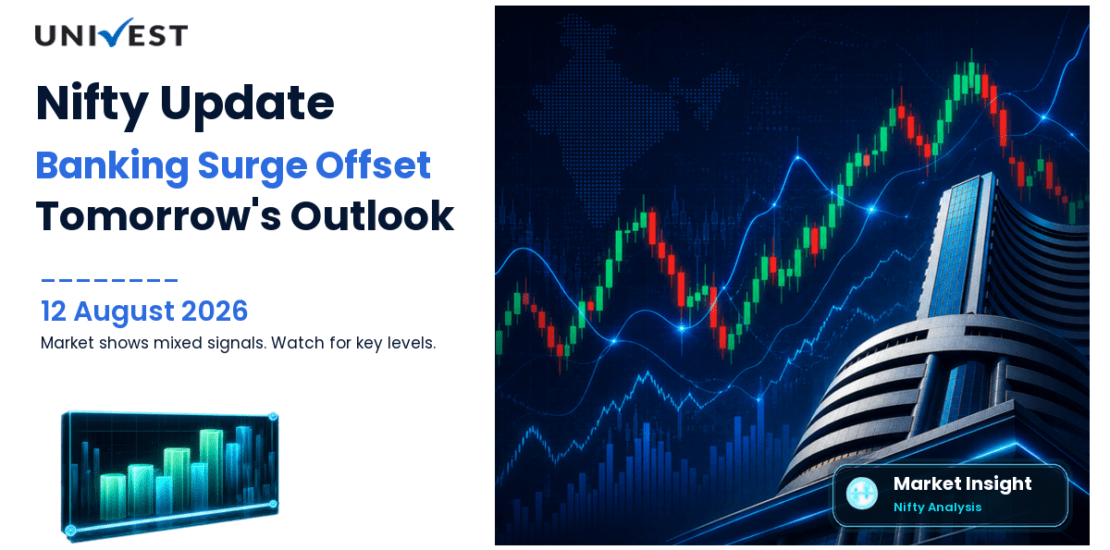 UNIVEST

Nifty Update

Banking Surge Offset

Tomorrow's Outlook

12 August 2026

Market shows mixed signals. Watch for key levels.

Market Insight

Nifty Analysis